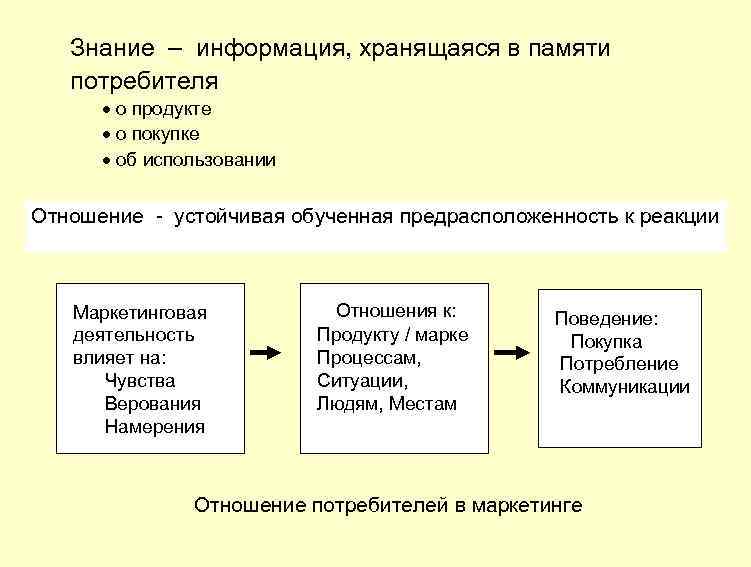 Знание – информация, хранящаяся в памяти потребителя

• о продукте
• о покупке
• об использовании

Отношение - устойчивая обученная предрасположенность к реакции

Маркетинговая деятельность влияет на:
Чувства
Верования
Намерения

Отношения к:
Продукту / марке
Процессам,
Ситуации,
Людям, Местам

Поведение:
Покупка
Потребление
Коммуникации

Отношение потребителей в маркетинге